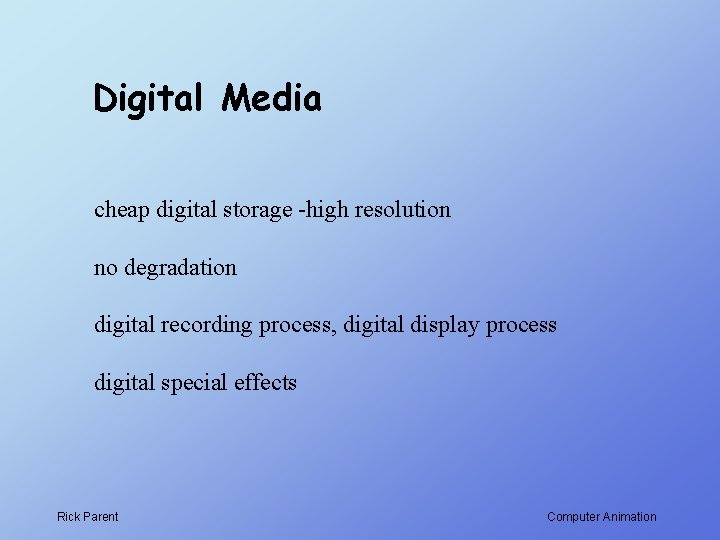 Digital Media

cheap digital storage -high resolution

no degradation

digital recording process, digital display process

digital special effects

Rick Parent

Computer Animation